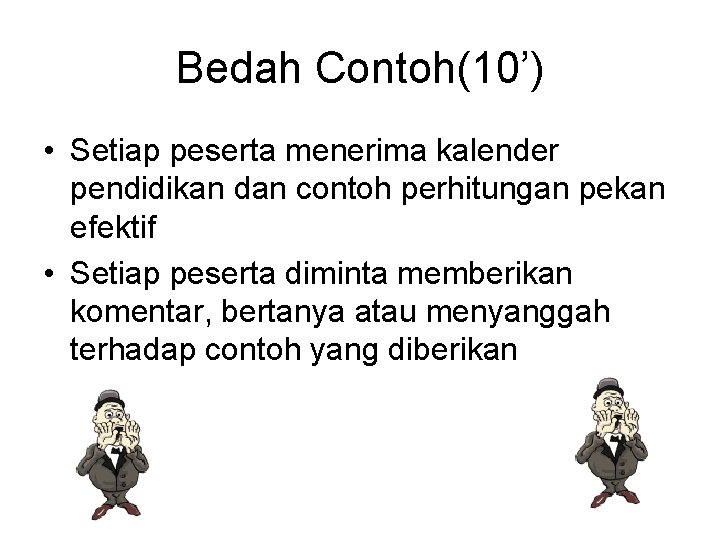 Bedah Contoh(10’)

• Setiap peserta menerima kalender pendidikan dan contoh perhitungan pekan efektif
• Setiap peserta diminta memberikan komentar, bertanya atau menyanggah terhadap contoh yang diberikan